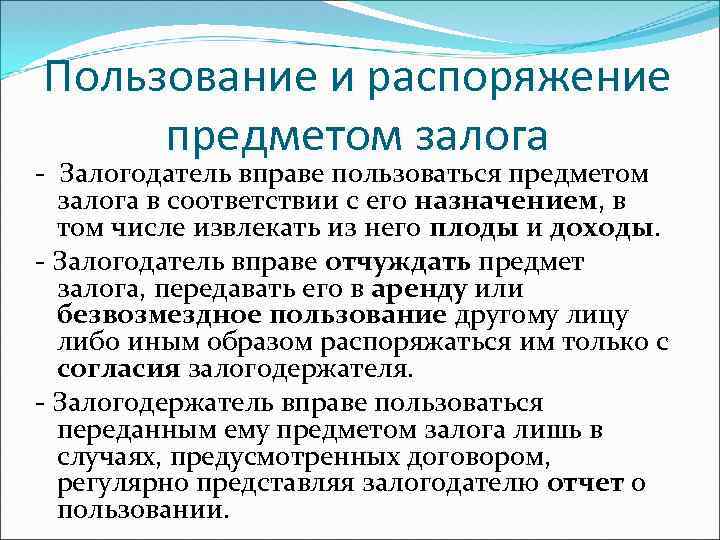 Пользование и распоряжение предметом залога

- Залогодатель вправе пользоваться предметом залога в соответствии с его назначением, в том числе извлекать из него плоды и доходы.

- Залогодатель вправе отчуждать предмет залога, передавать его в аренду или безвозмездное пользование другому лицу либо иным образом распоряжаться им только с согласия залогодержателя.

- Залогодержатель вправе пользоваться переданным ему предметом залога лишь в случаях, предусмотренных договором, регулярно представляя залогодателю отчет о пользовании.